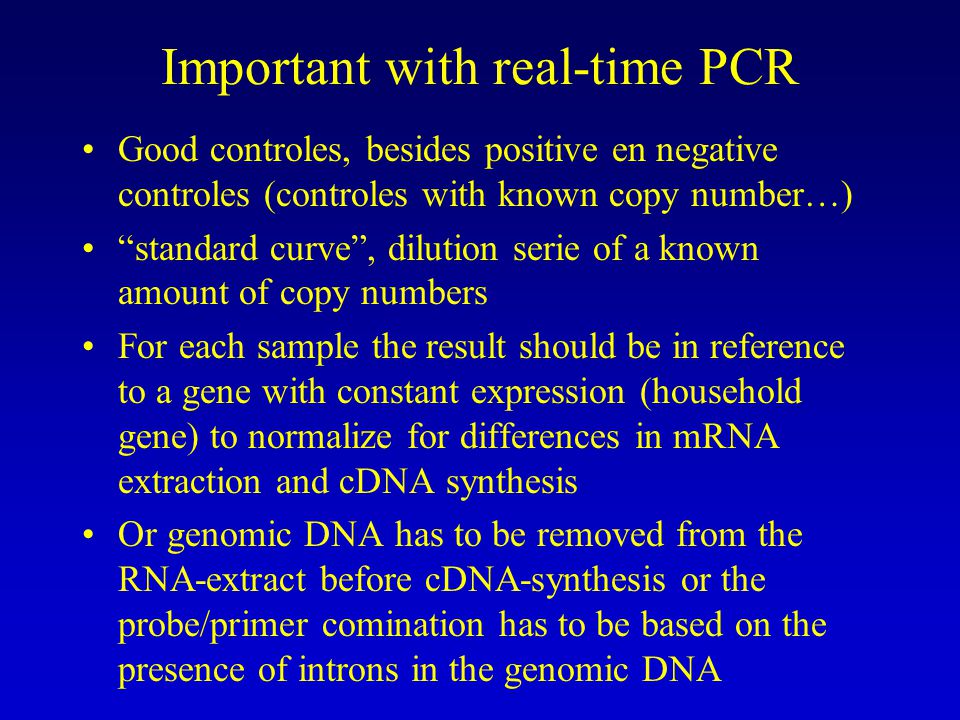 Important with real-time PCR

• Good controles, besides positive en negative controles (controles with known copy number…)
• “standard curve”, dilution serie of a known amount of copy numbers
• For each sample the result should be in reference to a gene with constant expression (household gene) to normalize for differences in mRNA extraction and cDNA synthesis
• Or genomic DNA has to be removed from the RNA-extract before cDNA-synthesis or the probe/primer comination has to be based on the presence of introns in the genomic DNA